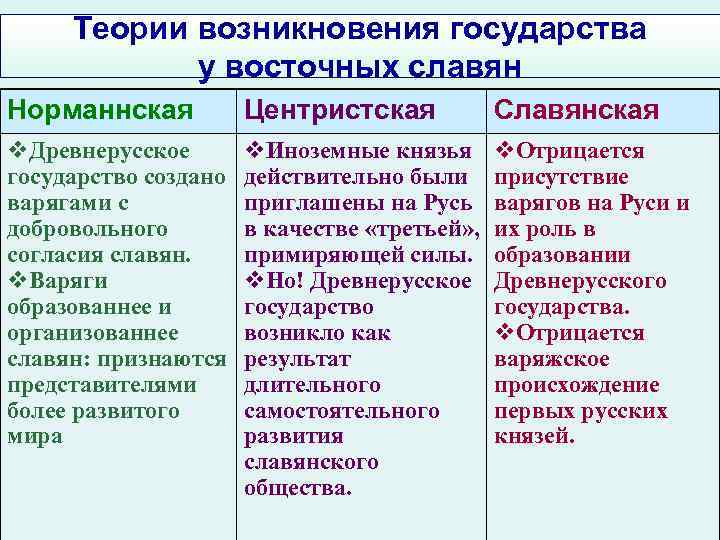 Теории возникновения государства у восточных славян

| Норманнская | Центристская | Славянская |
|---|---|---|
| ❖Древнерусское государство создано варягами с добровольного согласия славян. ❖Варяги образованнее и организованнее славян: признаются представителями более развитого мира | ❖Иноземные князья действительно были приглашены на Русь в качестве «третьей», примиряющей силы. ❖Но! Древнерусское государство возникло как результат длительного самостоятельного развития славянского общества. | ❖Отрицается присутствие варягов на Руси и их роль в образовании Древнерусского государства. ❖Отрицается варяжское происхождение первых русских князей. |